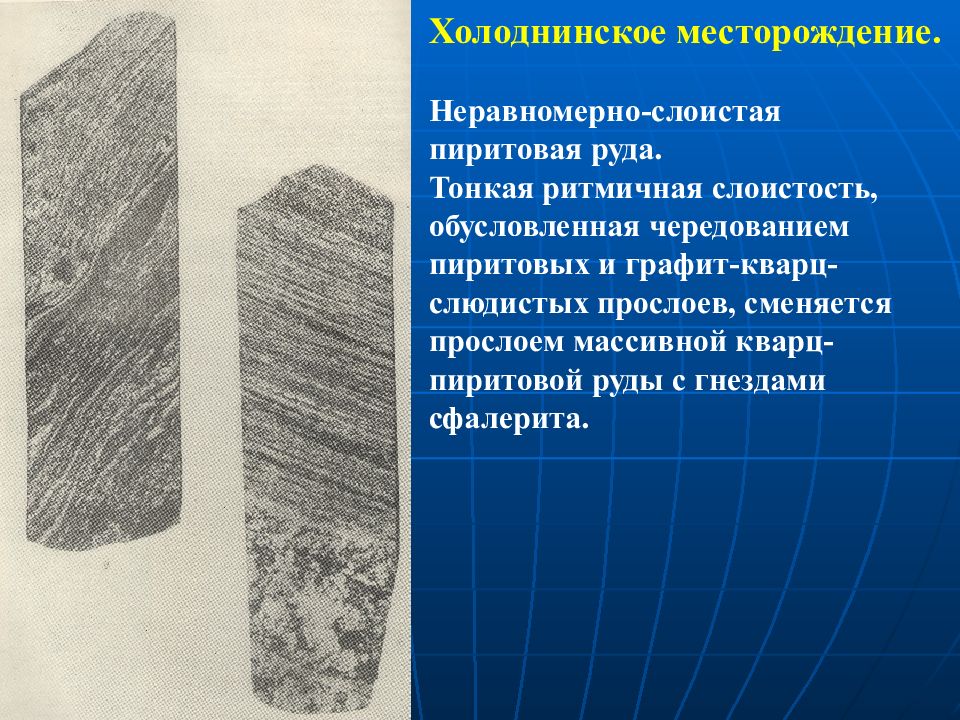 Холоднинское месторождение.

Неравномерно-слоистая пиритовая руда.
Тонкая ритмичная слоистость, обусловленная чередованием пиритовых и графит-кварц-слюдистых прослоев, сменяется прослоем массивной кварц-пиритовой руды с гнездами сфалерита.